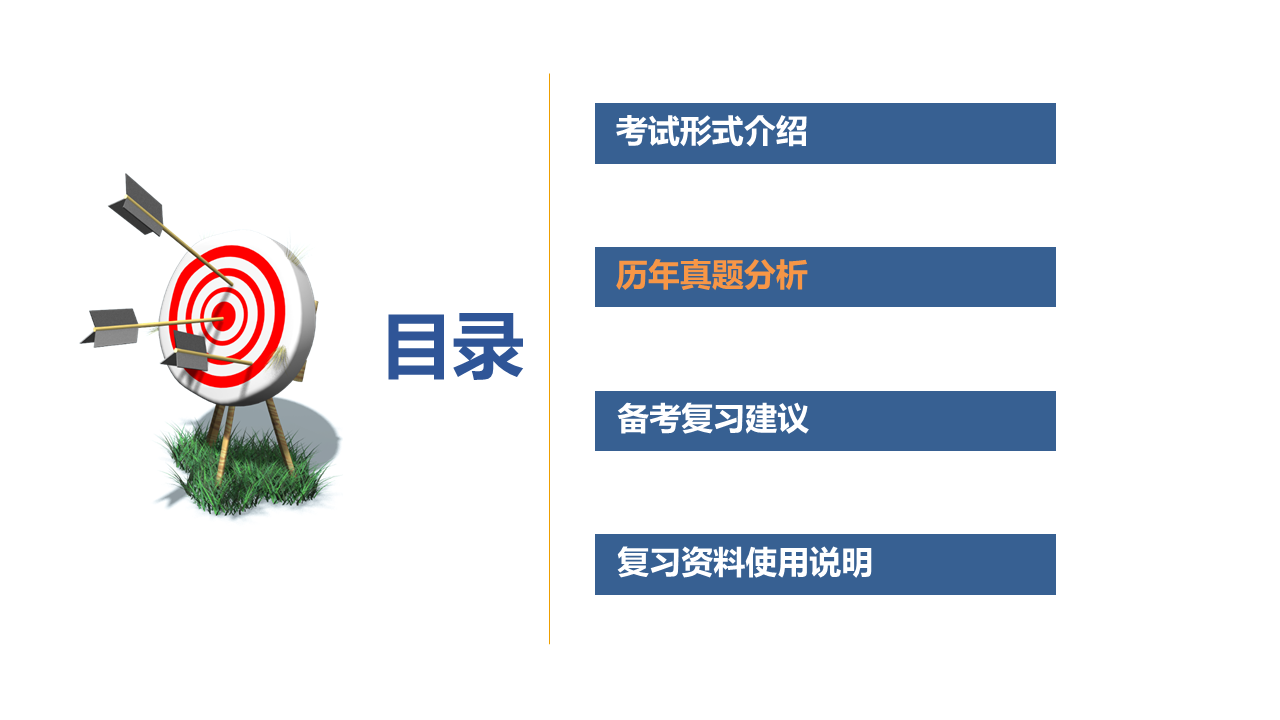 目录

考试形式介绍

历年真题分析

备考复习建议

复习资料使用说明